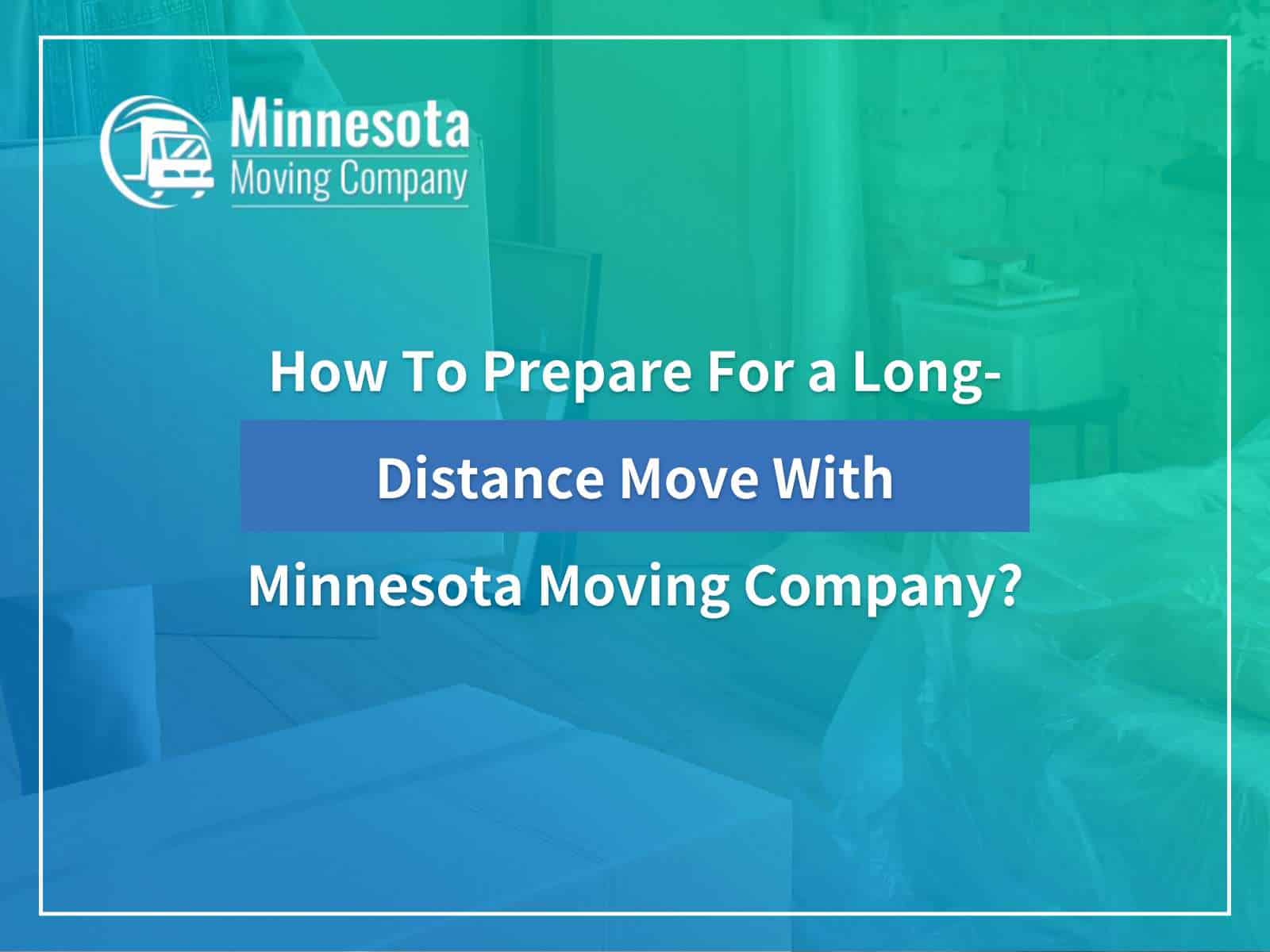 Minnesota
Moving Company

How To Prepare For a Long-Distance Move With Minnesota Moving Company?